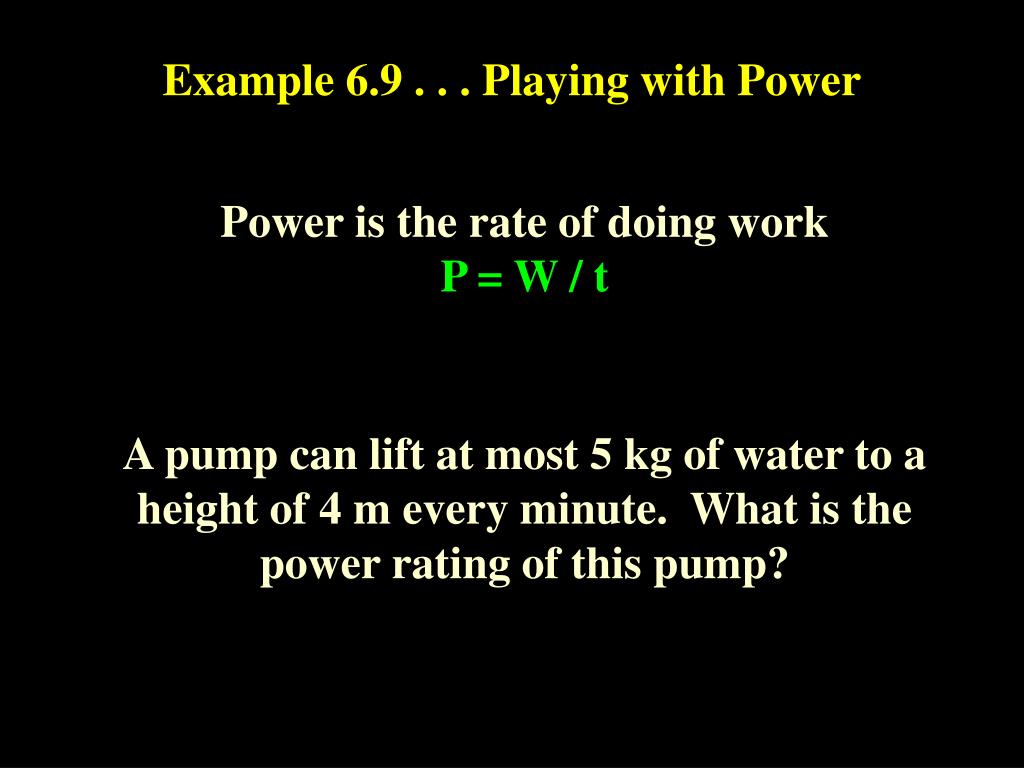 Example 6.9 . . . Playing with Power

Power is the rate of doing work
$P = W / t$

A pump can lift at most 5 kg of water to a height of 4 m every minute.  What is the power rating of this pump?